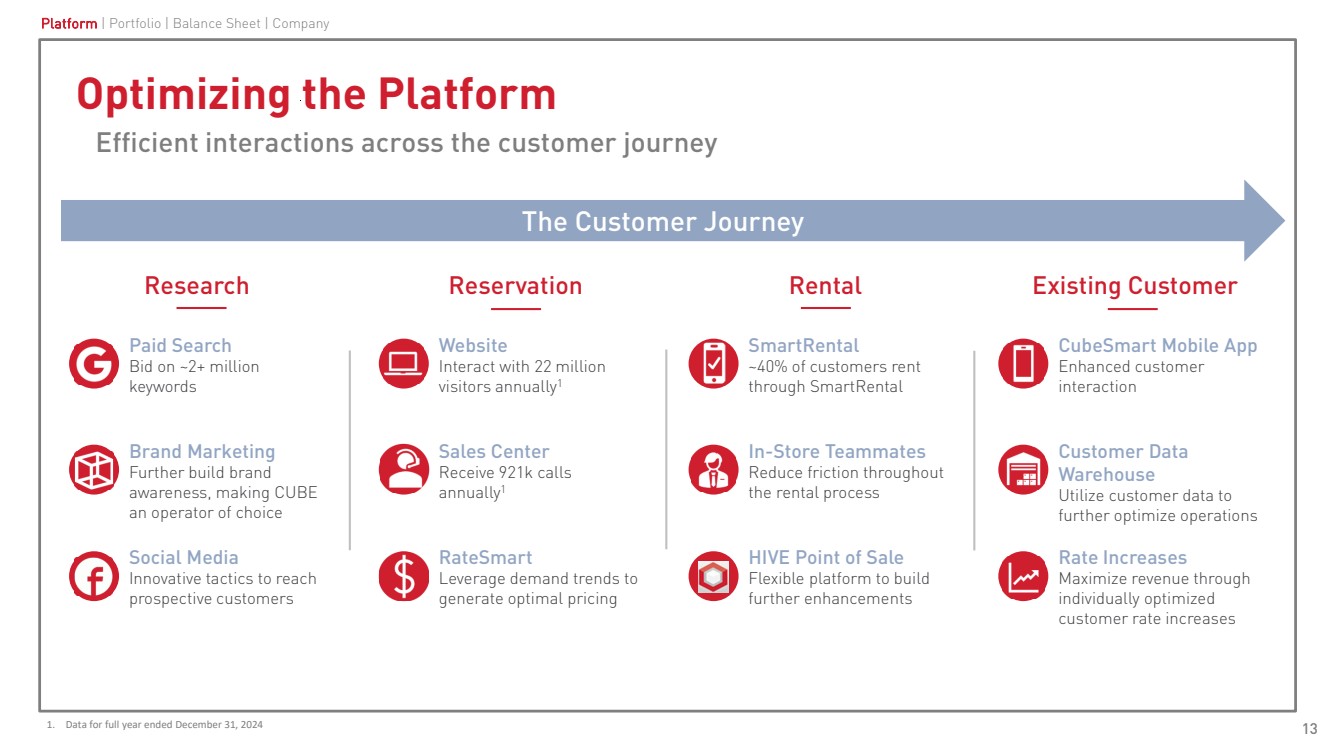 Platform | Portfolio | Balance Sheet | Company

Optimizing the Platform

Efficient interactions across the customer journey

The Customer Journey

Research

Paid Search
Bid on ~2+ million keywords

Brand Marketing
Further build brand awareness, making CUBE an operator of choice

Social Media
Innovative tactics to reach prospective customers

Reservation

Website
Interact with 22 million visitors annually$^1$

Sales Center
Receive 921k calls annually$^1$

RateSmart
Leverage demand trends to generate optimal pricing

Rental

SmartRental
~40% of customers rent through SmartRental

In-Store Teammates
Reduce friction throughout the rental process

HIVE Point of Sale
Flexible platform to build further enhancements

Existing Customer

CubeSmart Mobile App
Enhanced customer interaction

Customer Data Warehouse
Utilize customer data to further optimize operations

Rate Increases
Maximize revenue through individually optimized customer rate increases

1. Data for full year ended December 31, 2024

13